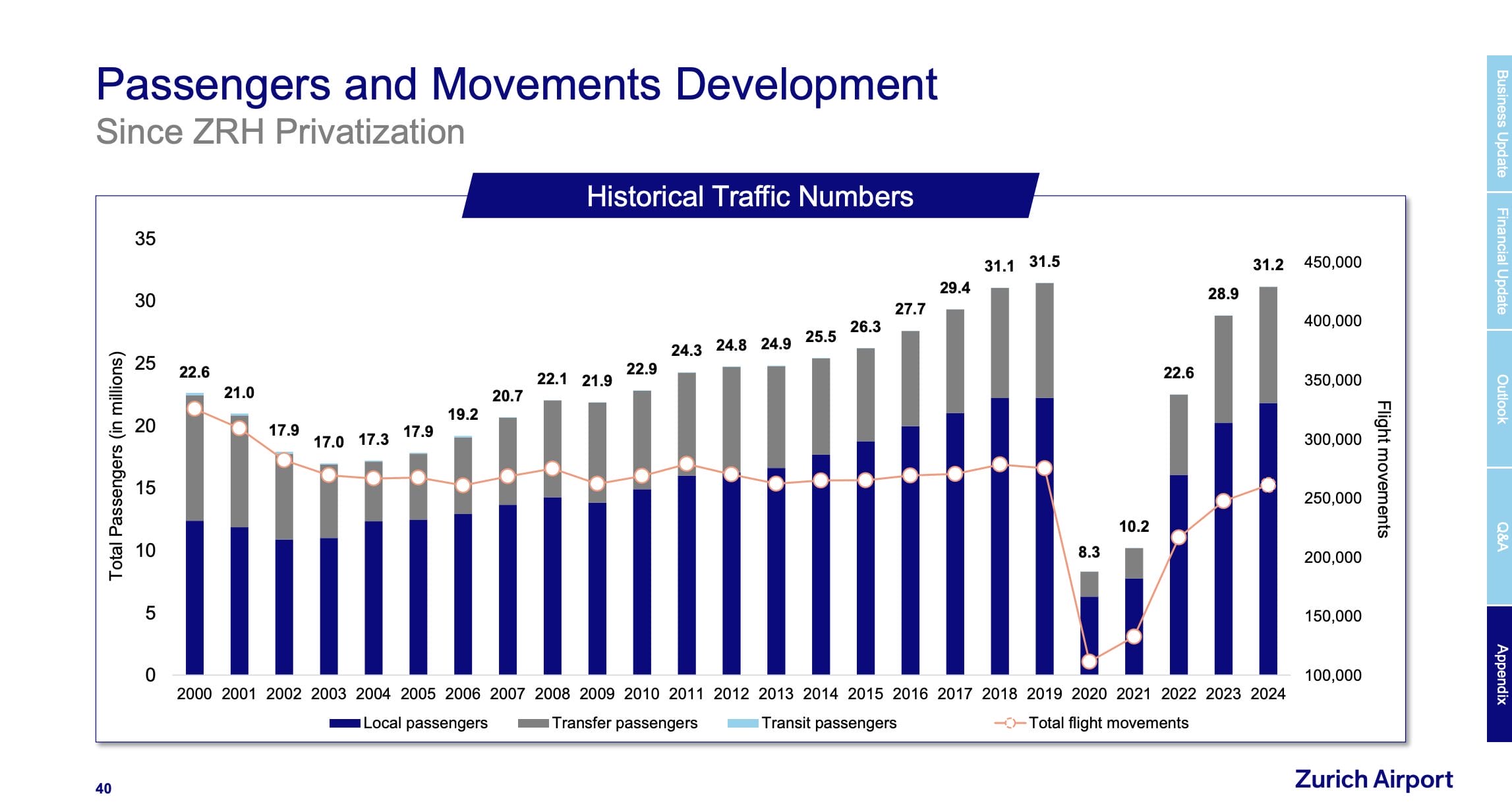 Passengers and Movements Development
Since ZRH Privatization

Historical Traffic Numbers

Total Passengers (in millions)

35
30
25
20
15
10
5
0

22.6 21.0 17.9 17.0 17.3 17.9 19.2 20.7 22.1 21.9 22.9 24.3 24.8 24.9 25.5 26.3 27.7 29.4 31.1 31.5 8.3 10.2 22.6 28.9 31.2

2000 2001 2002 2003 2004 2005 2006 2007 2008 2009 2010 2011 2012 2013 2014 2015 2016 2017 2018 2019 2020 2021 2022 2023 2024

450,000
400,000
350,000
300,000
250,000
200,000
150,000
100,000

Flight movements

Local passengers
Transfer passengers
Transit passengers
Total flight movements

Business Update
Financial Update
Outlook
Q&A
Appendix

40

Zurich Airport